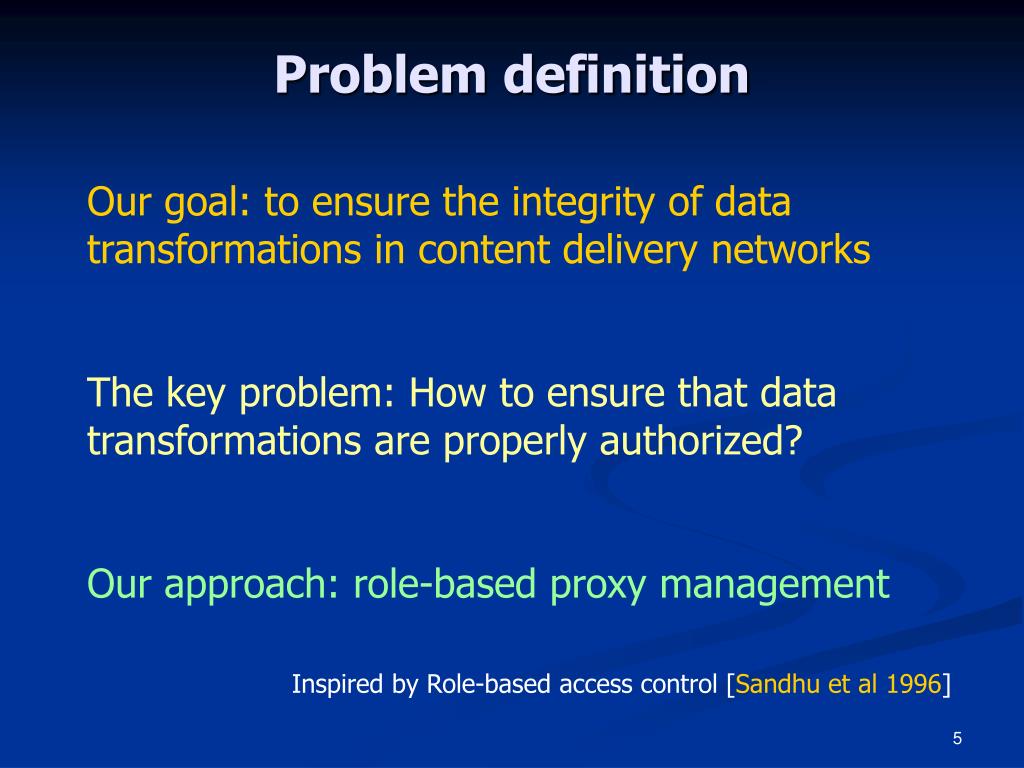 Problem definition

Our goal: to ensure the integrity of data transformations in content delivery networks

The key problem: How to ensure that data transformations are properly authorized?

Our approach: role-based proxy management

Inspired by Role-based access control [Sandhu et al 1996]

5